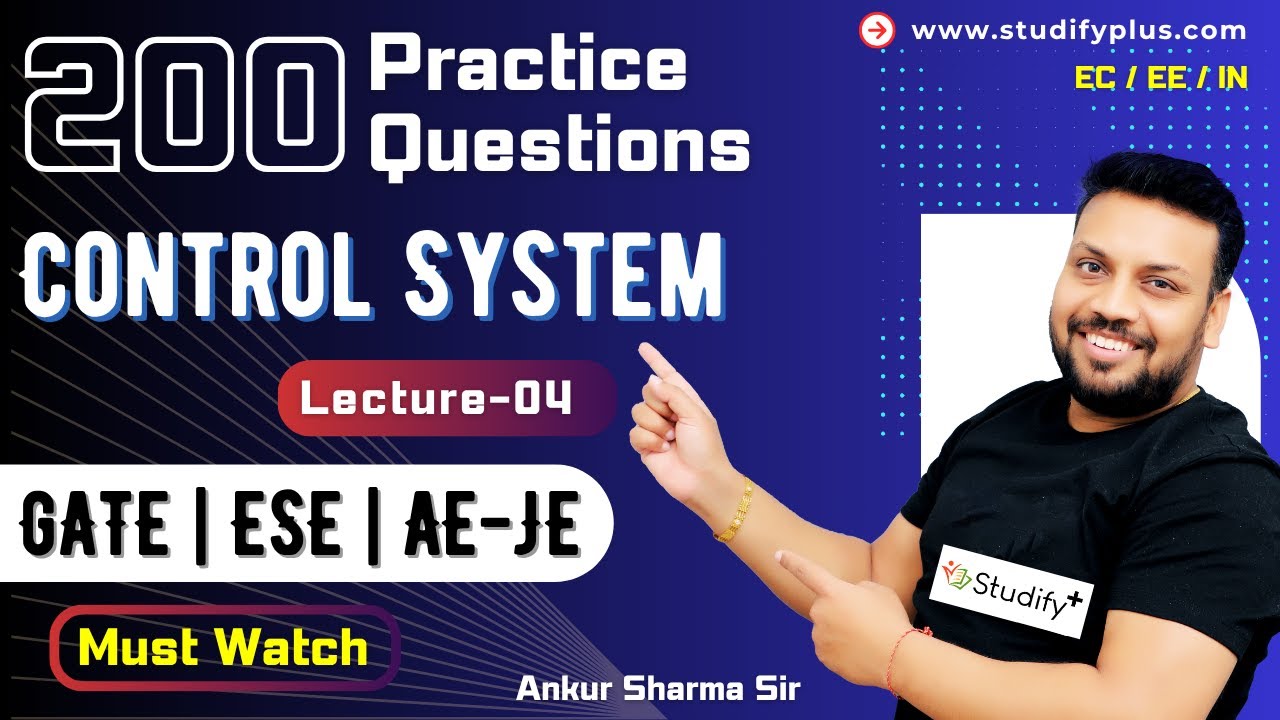 200 Practice Questions

www.studifyplus.com

EC / EE / IN

CONTROL SYSTEM

Lecture-04

GATE | ESE | AE-JE

Must Watch

Studify+

Ankur Sharma Sir